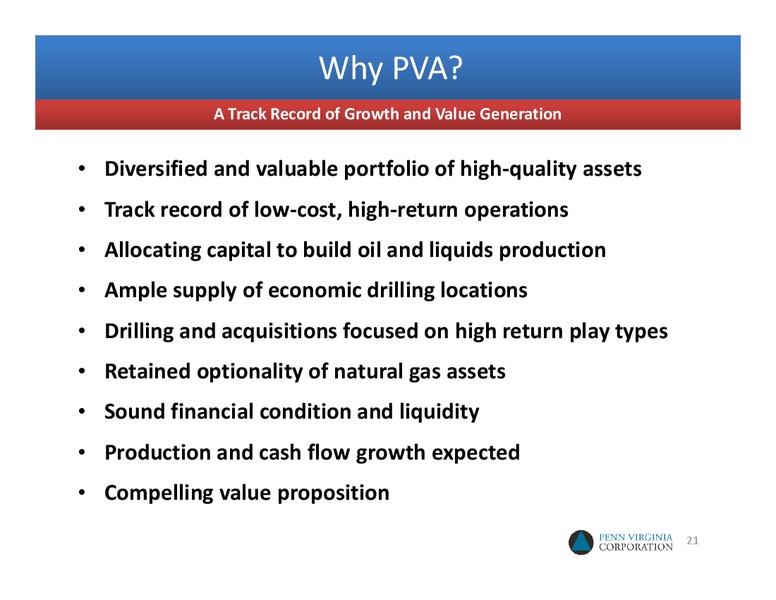 Why PVA?

A Track Record of Growth and Value Generation

• Diversified and valuable portfolio of high-quality assets
• Track record of low-cost, high-return operations
• Allocating capital to build oil and liquids production
• Ample supply of economic drilling locations
• Drilling and acquisitions focused on high return play types
• Retained optionality of natural gas assets
• Sound financial condition and liquidity
• Production and cash flow growth expected
• Compelling value proposition

PENN VIRGINIA CORPORATION 21